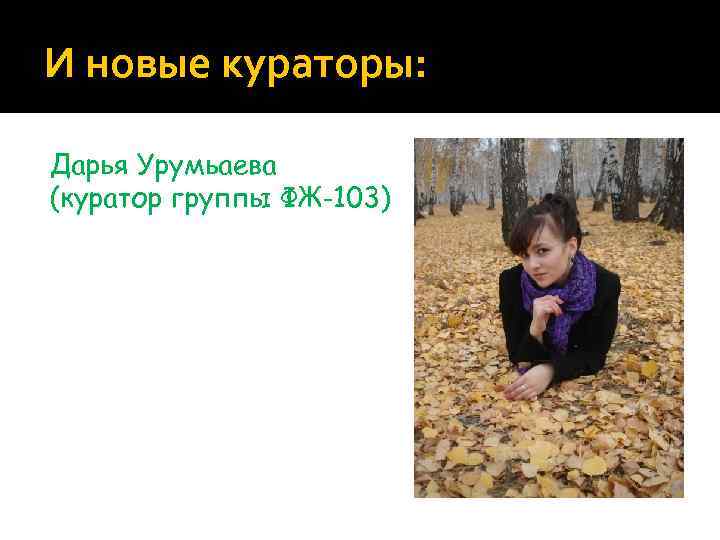 И новые кураторы:

Дарья Урумьаева (куратор группы ФЖ-103)